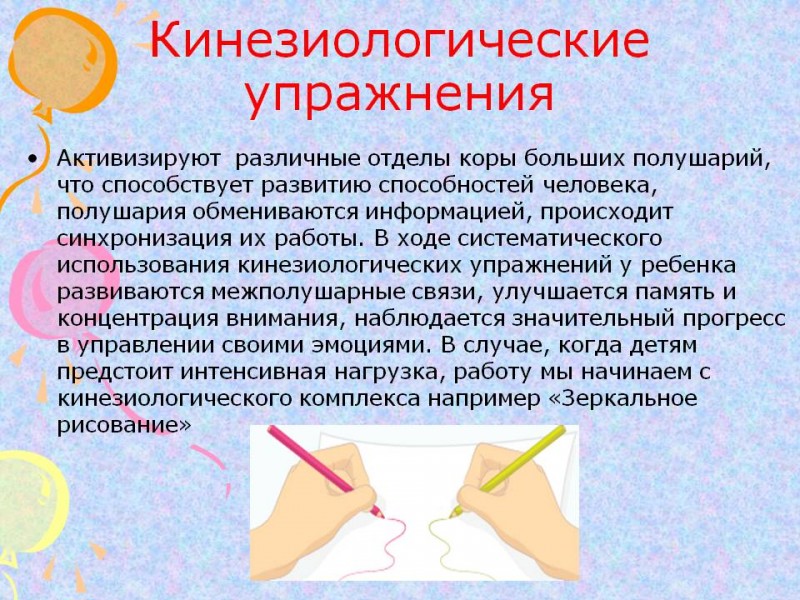 Кинезиологические упражнения

• Активизируют различные отделы коры больших полушарий, что способствует развитию способностей человека, полушария обмениваются информацией, происходит синхронизация их работы. В ходе систематического использования кинезиологических упражнений у ребенка развиваются межполушарные связи, улучшается память и концентрация внимания, наблюдается значительный прогресс в управлении своими эмоциями. В случае, когда детям предстоит интенсивная нагрузка, работу мы начинаем с кинезиологического комплекса например «Зеркальное рисование»